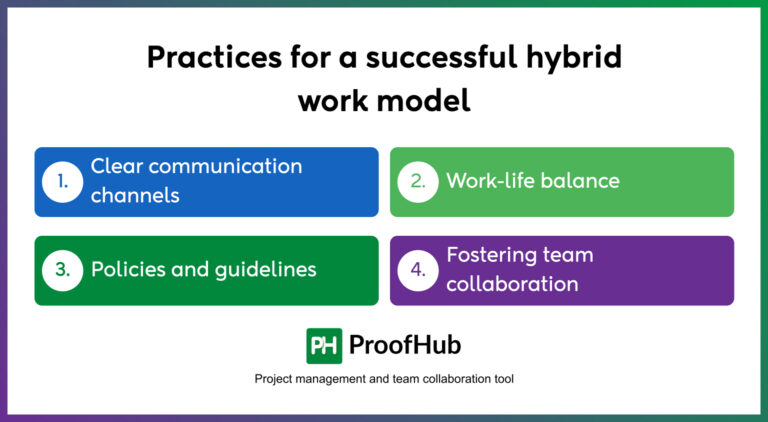 Practices for a successful hybrid work model

1. Clear communication channels

2. Work-life balance

3. Policies and guidelines

4. Fostering team collaboration

PH ProofHub

Project management and team collaboration tool